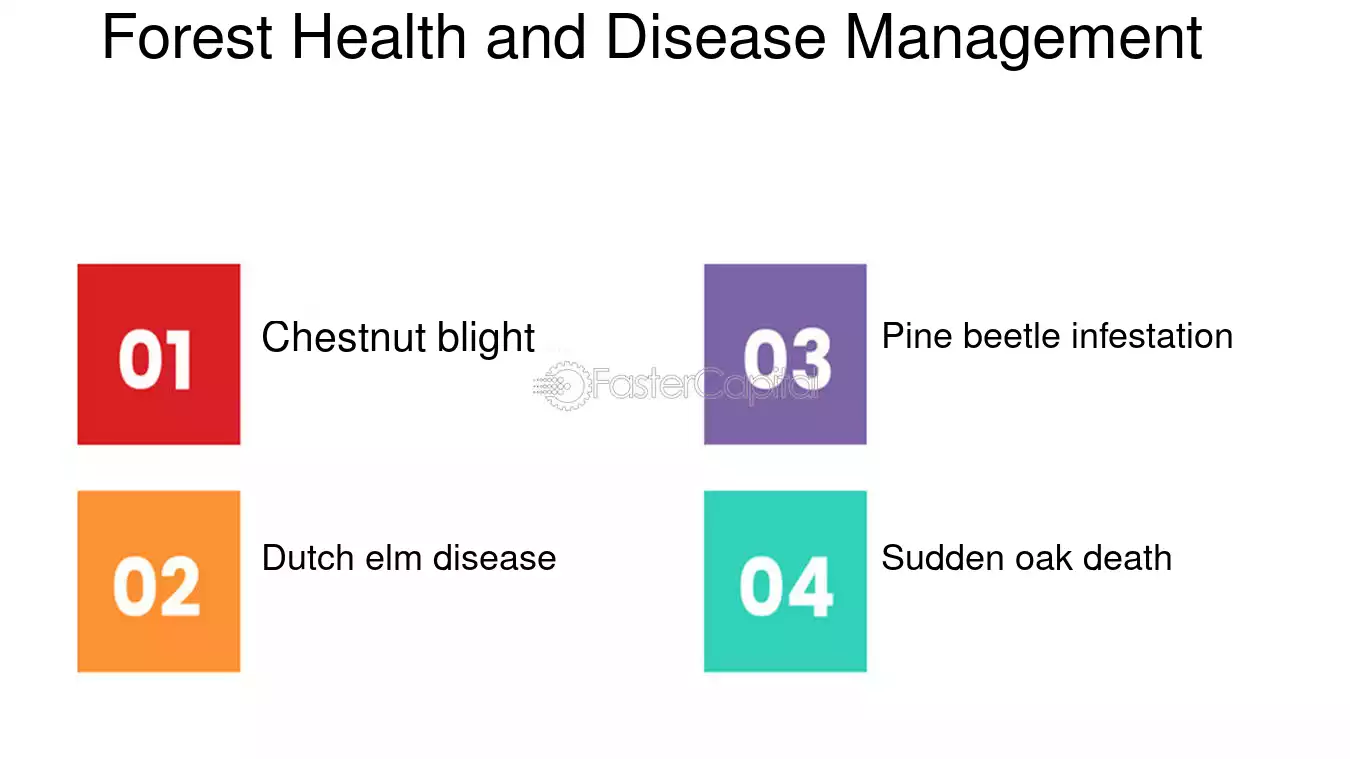 Forest Health and Disease Management

01

Chestnut blight

02

Dutch elm disease

03

Pine beetle infestation

04

Sudden oak death

FasterCapital